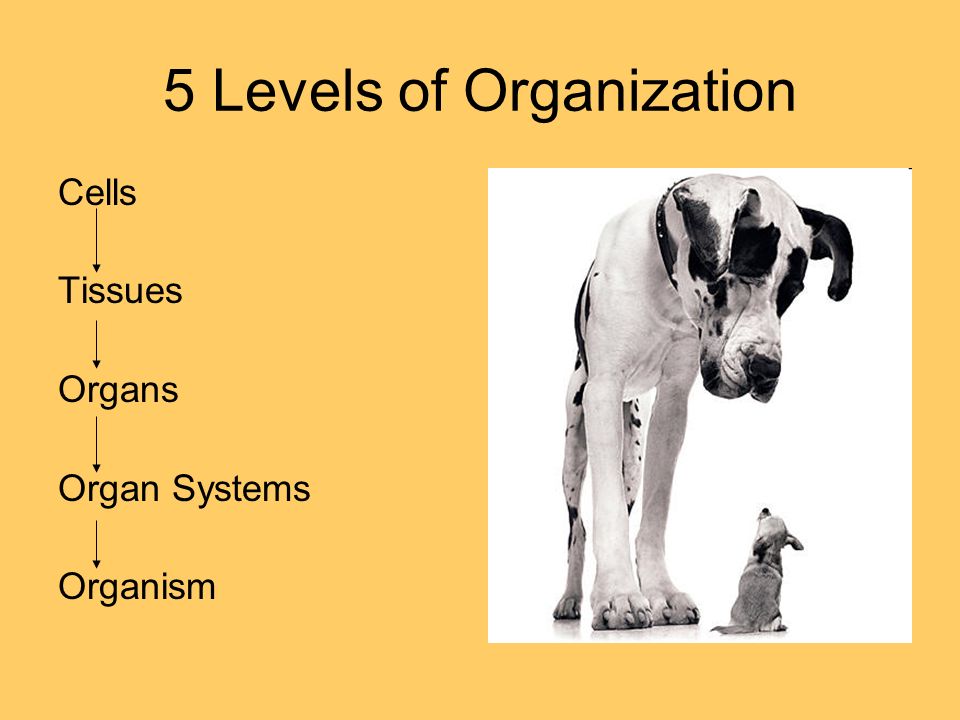 5 Levels of Organization

Cells

Tissues

Organs

Organ Systems

Organism